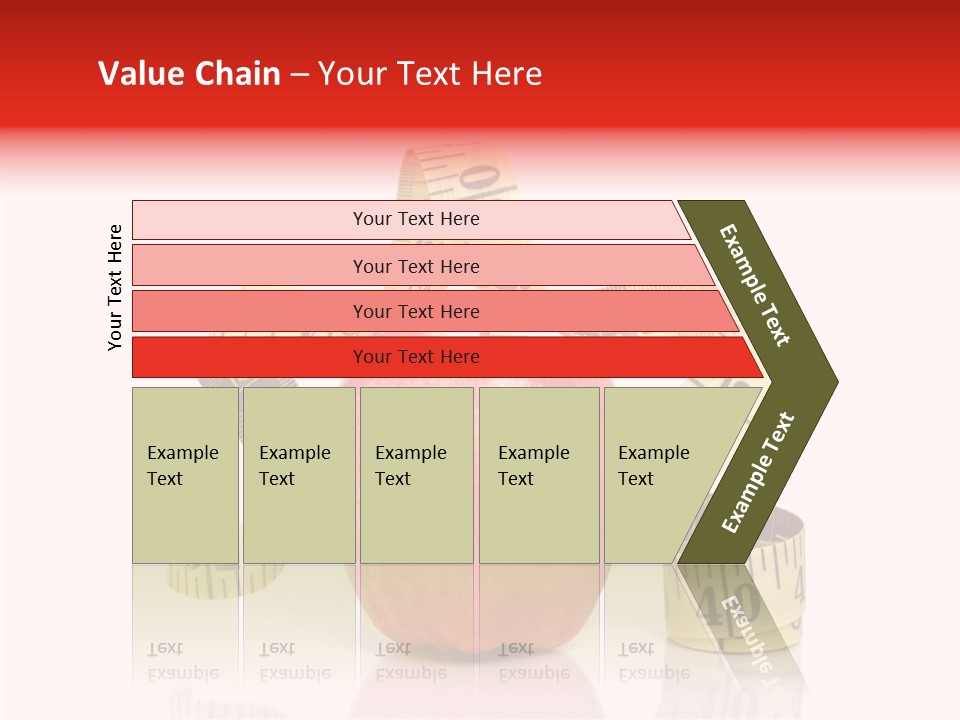 Value Chain – Your Text Here

Your Text Here

Your Text Here

Your Text Here

Your Text Here

Your Text Here

Example Text

Example Text

Example Text

Example Text

Example Text

Example Text

Example Text